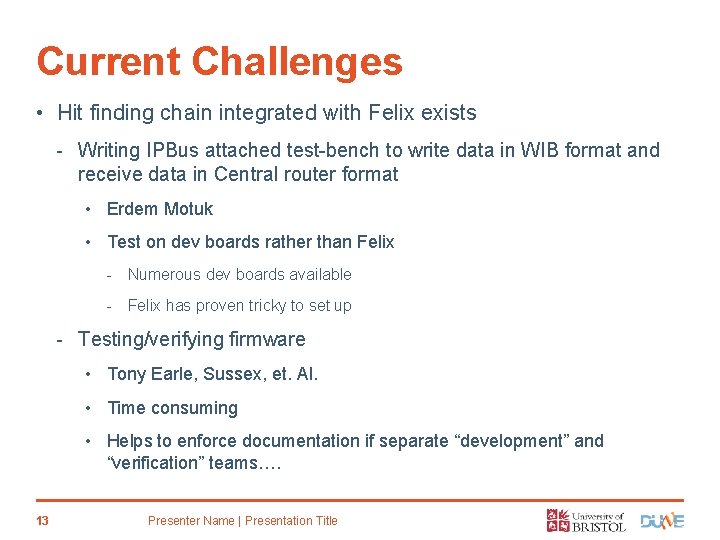 Current Challenges

• Hit finding chain integrated with Felix exists

- Writing IPBus attached test-bench to write data in WIB format and receive data in Central router format

• Erdem Motuk

• Test on dev boards rather than Felix

- Numerous dev boards available

- Felix has proven tricky to set up

- Testing/verifying firmware

• Tony Earle, Sussex, et. Al.

• Time consuming

• Helps to enforce documentation if separate “development” and “verification” teams….

13 Presenter Name | Presentation Title

University of BRISTOL DUNE